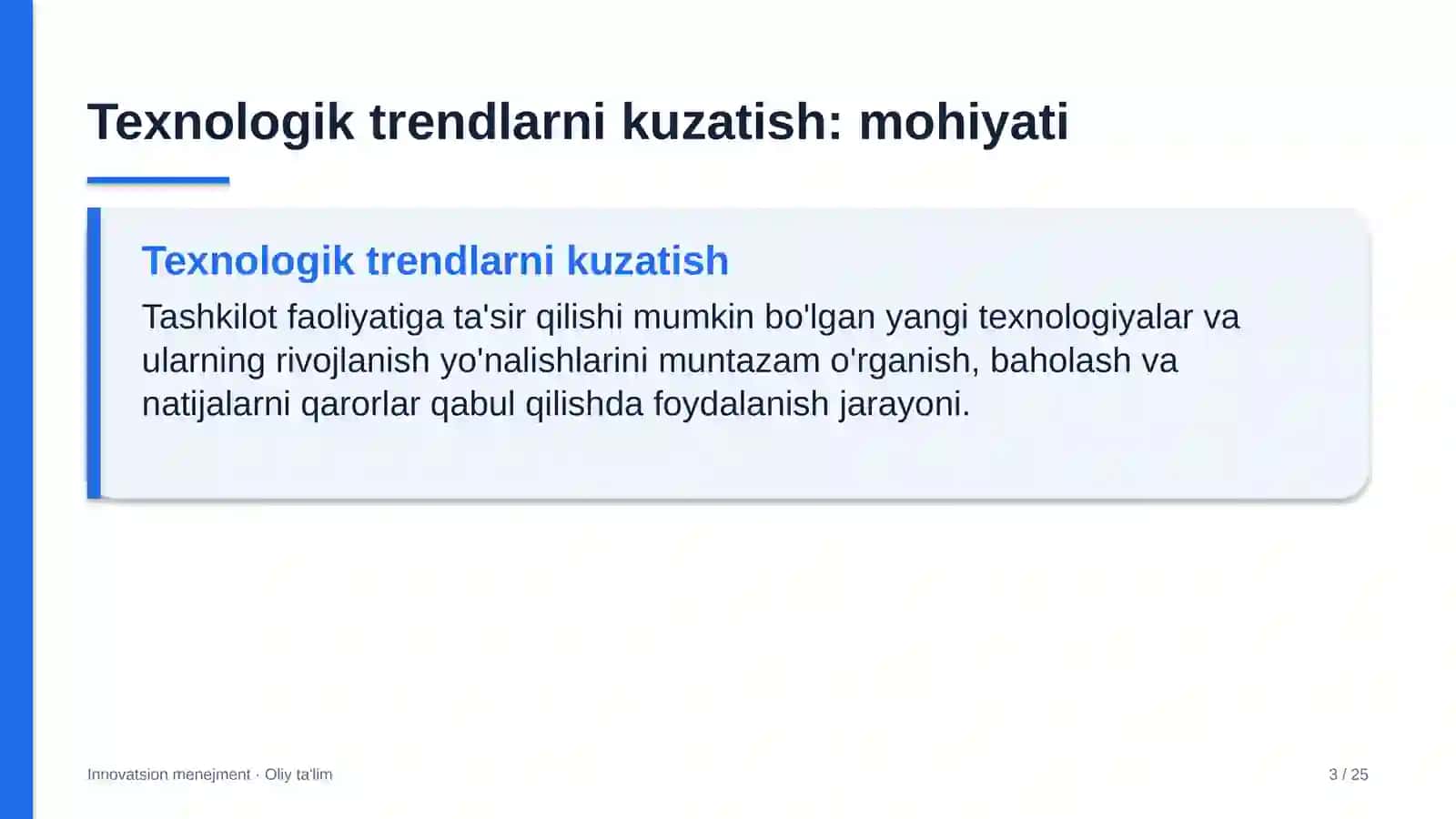 Texnologik trendlarni kuzatish: mohiyati

Texnologik trendlarni kuzatish

Tashkilot faoliyatiga ta'sir qilishi mumkin bo'lgan yangi texnologiyalar va ularning rivojlanish yo'nalishlarini muntazam o'rganish, baholash va natijalarni qarorlar qabul qilishda foydalanish jarayoni.

Innovatsion menejment · Oliy ta'lim

3 / 25